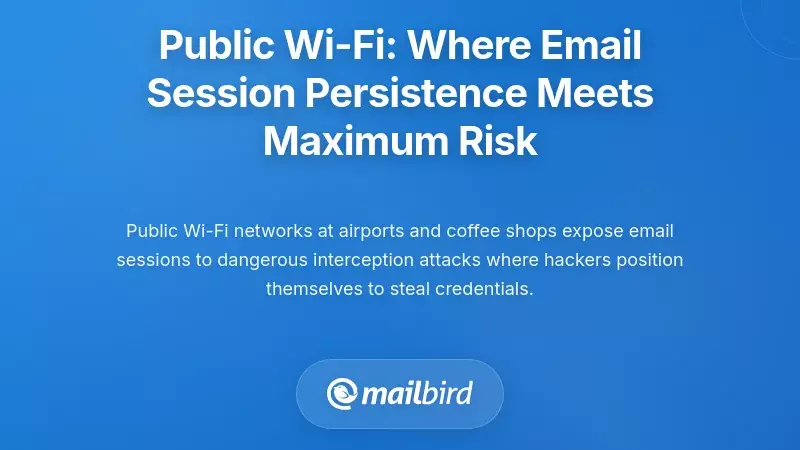 Public Wi-Fi: Where Email Session Persistence Meets Maximum Risk

Public Wi-Fi networks at airports and coffee shops expose email sessions to dangerous interception attacks where hackers position themselves to steal credentials.

mailbird